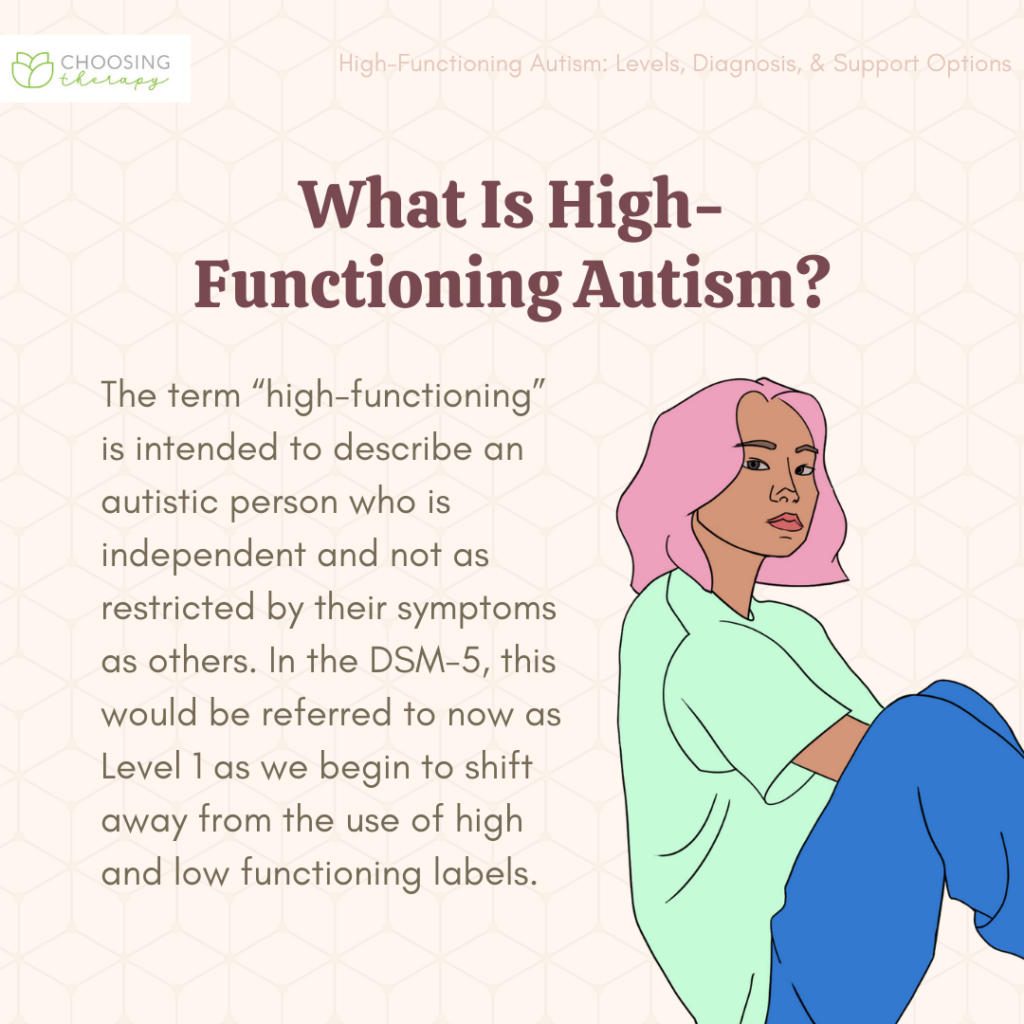 CHOOSING therapy

High-Functioning Autism: Levels, Diagnosis, & Support Options

What Is High-Functioning Autism?

The term “high-functioning” is intended to describe an autistic person who is independent and not as restricted by their symptoms as others. In the DSM-5, this would be referred to now as Level 1 as we begin to shift away from the use of high and low functioning labels.